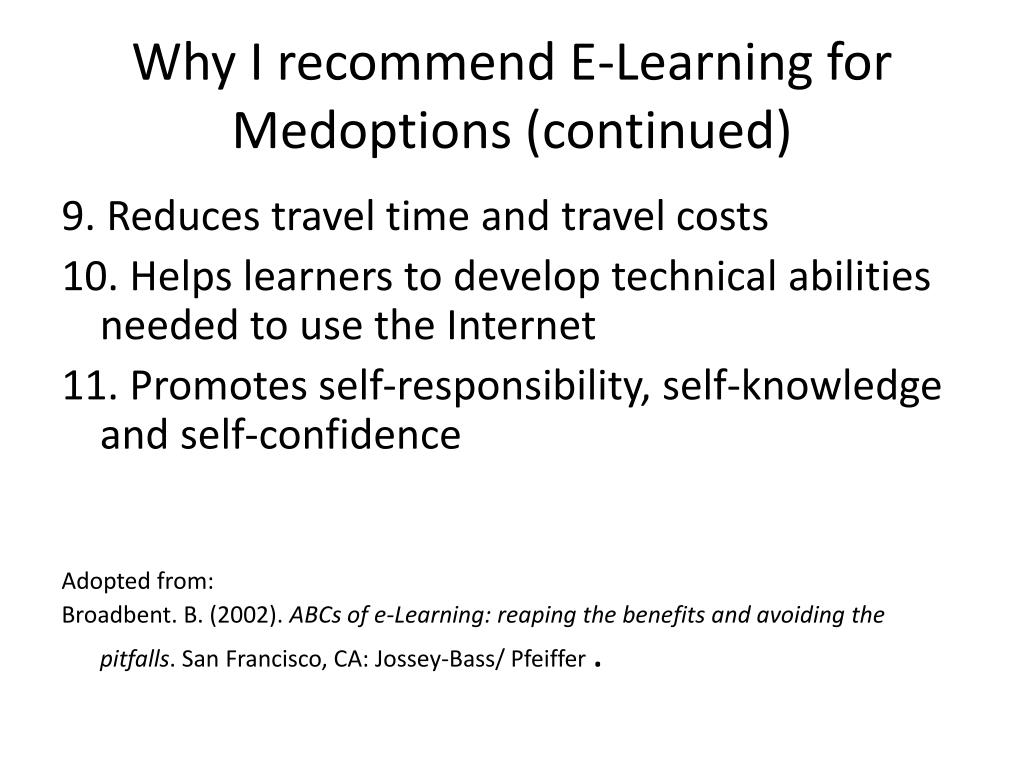 Why I recommend E-Learning for Medoptions (continued)

9. Reduces travel time and travel costs

10. Helps learners to develop technical abilities needed to use the Internet

11. Promotes self-responsibility, self-knowledge and self-confidence

Adopted from:

Broadbent. B. (2002). ABCs of e-Learning: reaping the benefits and avoiding the pitfalls. San Francisco, CA: Jossey-Bass/ Pfeiffer .